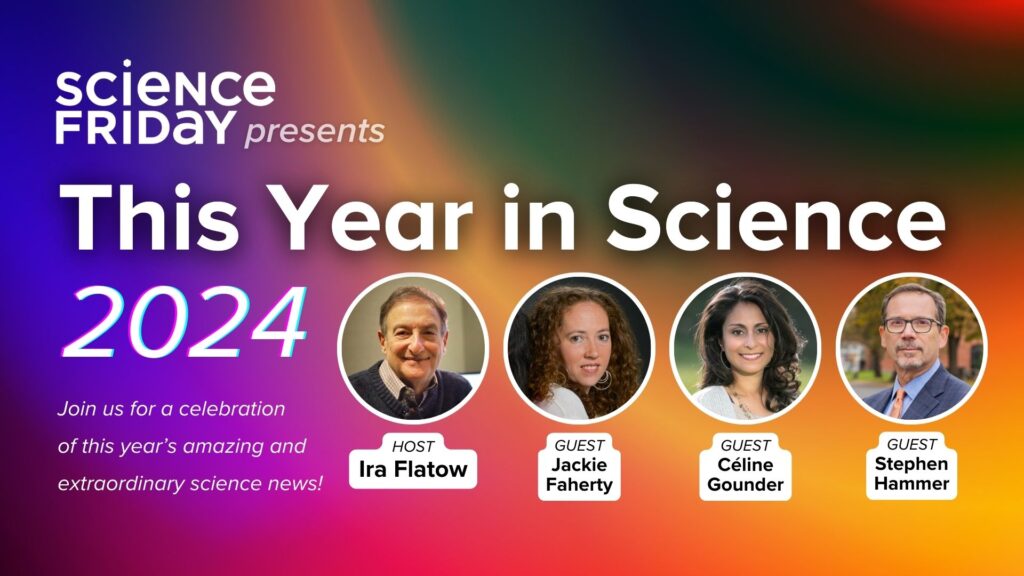 SCIENCE FRIDAY presents

This Year in Science

2024

Join us for a celebration of this year's amazing and extraordinary science news!

HOST
Ira Flatow

GUEST
Jackie Faherty

GUEST
Céline Gounder

GUEST
Stephen Hammer